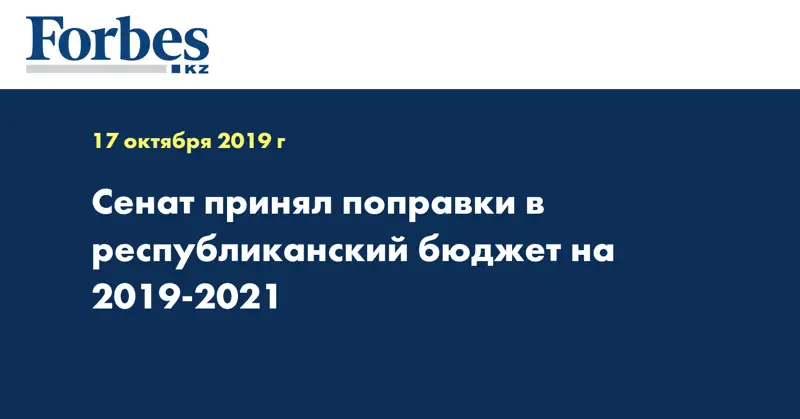 Forbes
KZ

17 октября 2019 г

Сенат принял поправки в республиканский бюджет на 2019-2021